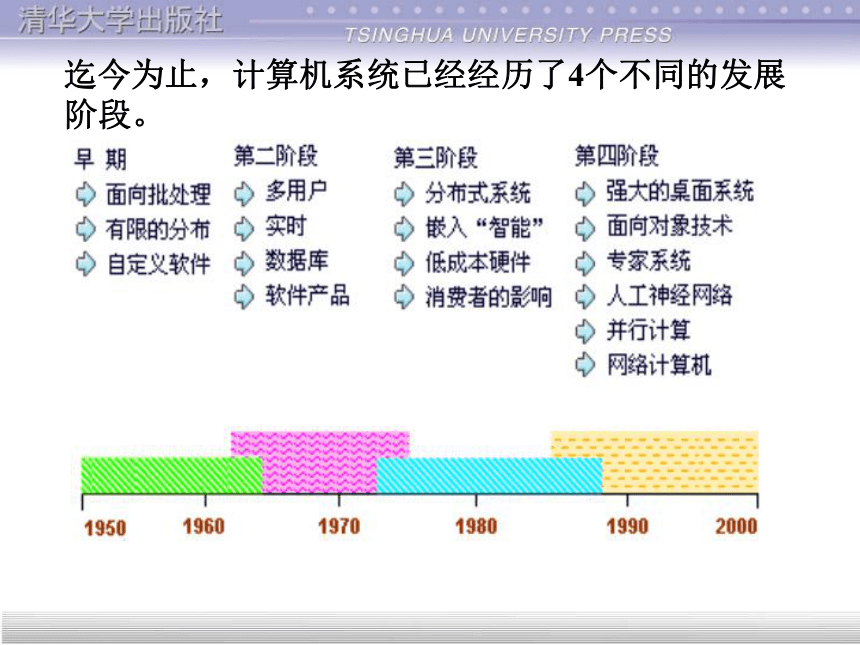 清华大学出版社
TSINGHUA UNIVERSITY PRESS

迄今为止，计算机系统已经经历了4个不同的发展阶段。

早 期
面向批处理
有限的分布
自定义软件

第二阶段
多用户
实时
数据库
软件产品

第三阶段
分布式系统
嵌入“智能”
低成本硬件
消费者的影响

第四阶段
强大的桌面系统
面向对象技术
专家系统
人工神经网络
并行计算
网络计算机

1950 1960 1970 1980 1990 2000